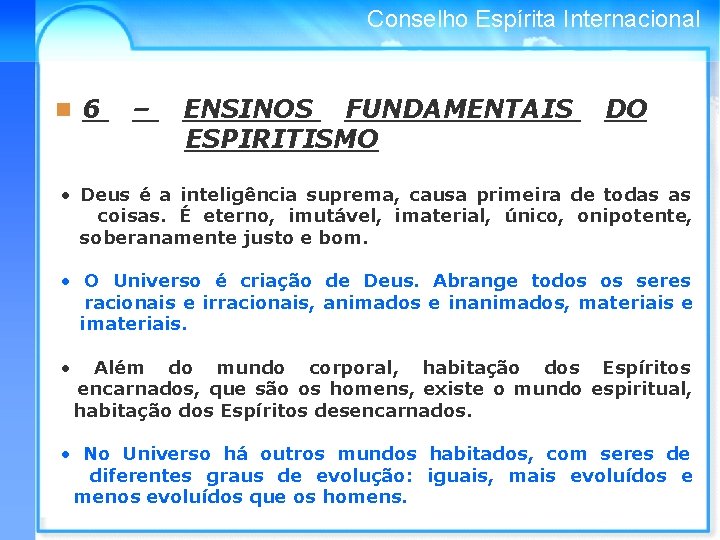 Conselho Espírita Internacional

6 – ENSINOS FUNDAMENTAIS DO ESPIRITISMO

• Deus é a inteligência suprema, causa primeira de todas as coisas. É eterno, imutável, imaterial, único, onipotente, soberanamente justo e bom.

• O Universo é criação de Deus. Abrange todos os seres racionais e irracionais, animados e inanimados, materiais e imateriais.

• Além do mundo corporal, habitação dos Espíritos encarnados, que são os homens, existe o mundo espiritual, habitação dos Espíritos desencarnados.

• No Universo há outros mundos habitados, com seres de diferentes graus de evolução: iguais, mais evoluídos e menos evoluídos que os homens.